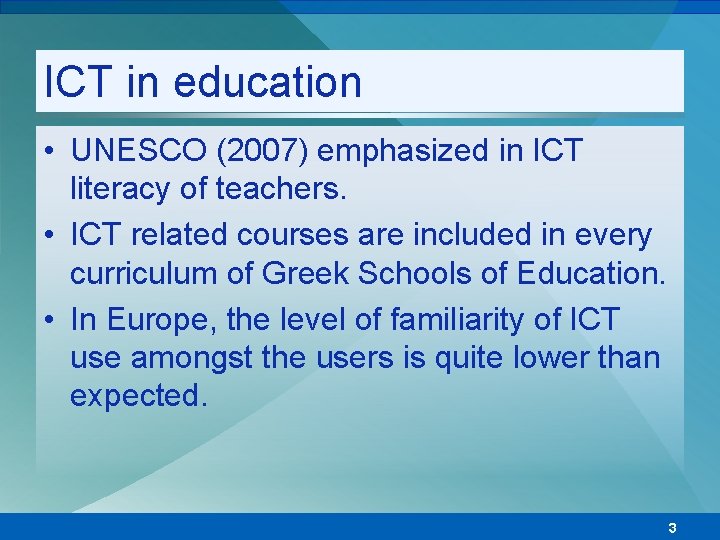 ICT in education

• UNESCO (2007) emphasized in ICT literacy of teachers.

• ICT related courses are included in every curriculum of Greek Schools of Education.

• In Europe, the level of familiarity of ICT use amongst the users is quite lower than expected.

3